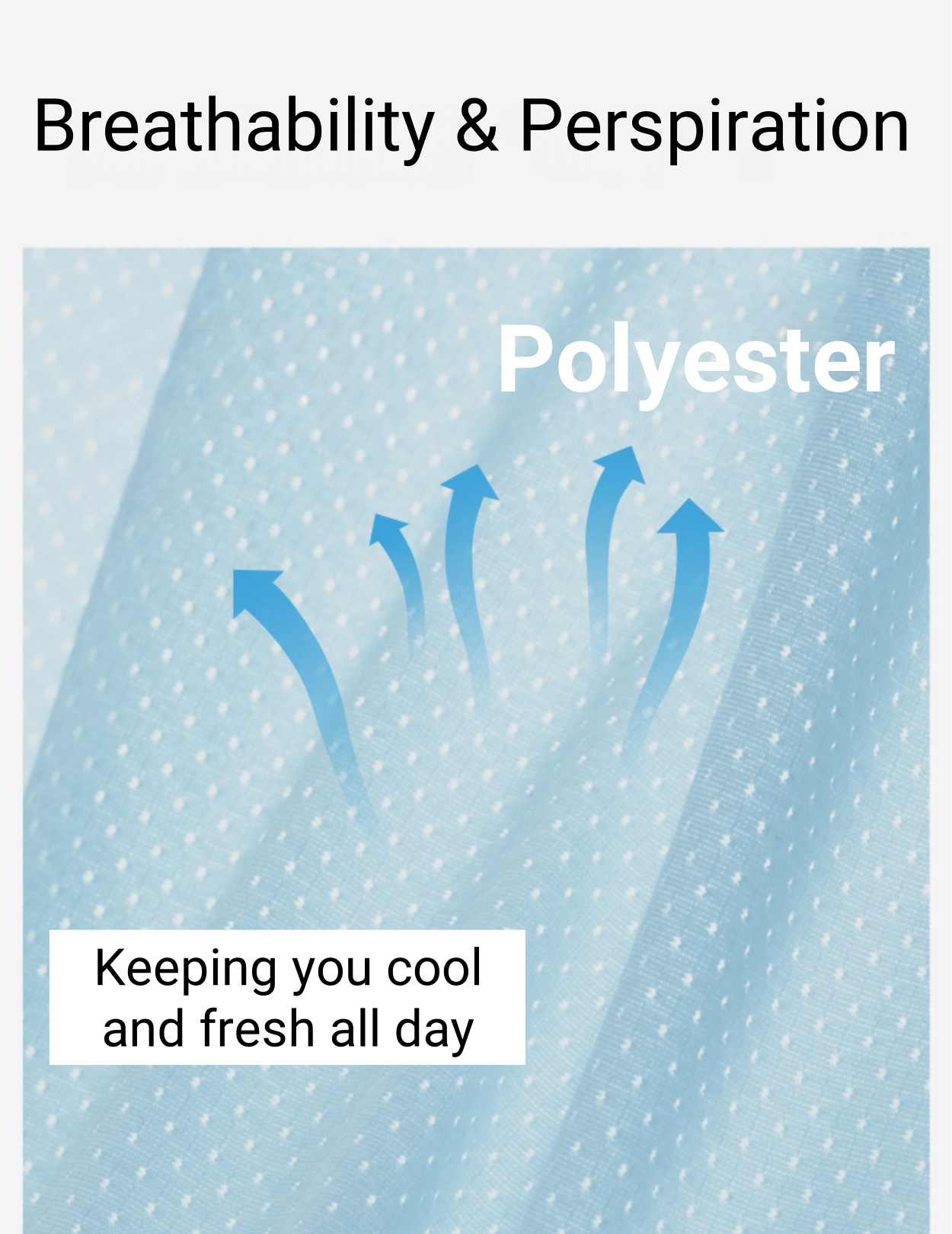 Breathability & Perspiration

Polyester

Keeping you cool and fresh all day